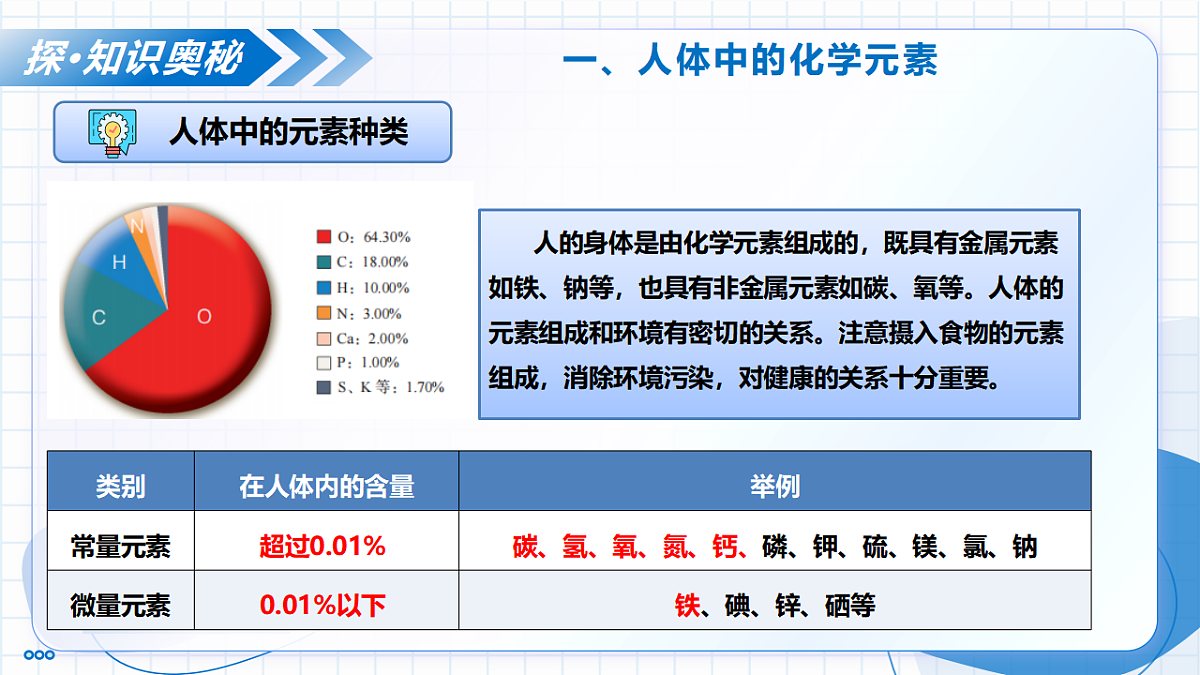 探·知识奥秘

一、人体中的化学元素

人体中的元素种类

N
H
C
O

O：64.30%
C：18.00%
H：10.00%
N：3.00%
Ca：2.00%
P：1.00%
S、K 等：1.70%

人的身体是由化学元素组成的，既具有金属元素如铁、钠等，也具有非金属元素如碳、氧等。人体的元素组成和环境有密切的关系。注意摄入食物的元素组成，消除环境污染，对健康的关系十分重要。

| 类别 | 在人体内的含量 | 举例 |
|---|---|---|
| 常量元素 | 超过0.01% | 碳、氢、氧、氮、钙、磷、钾、硫、镁、氯、钠 |
| 微量元素 | 0.01%以下 | 铁、碘、锌、硒等 |